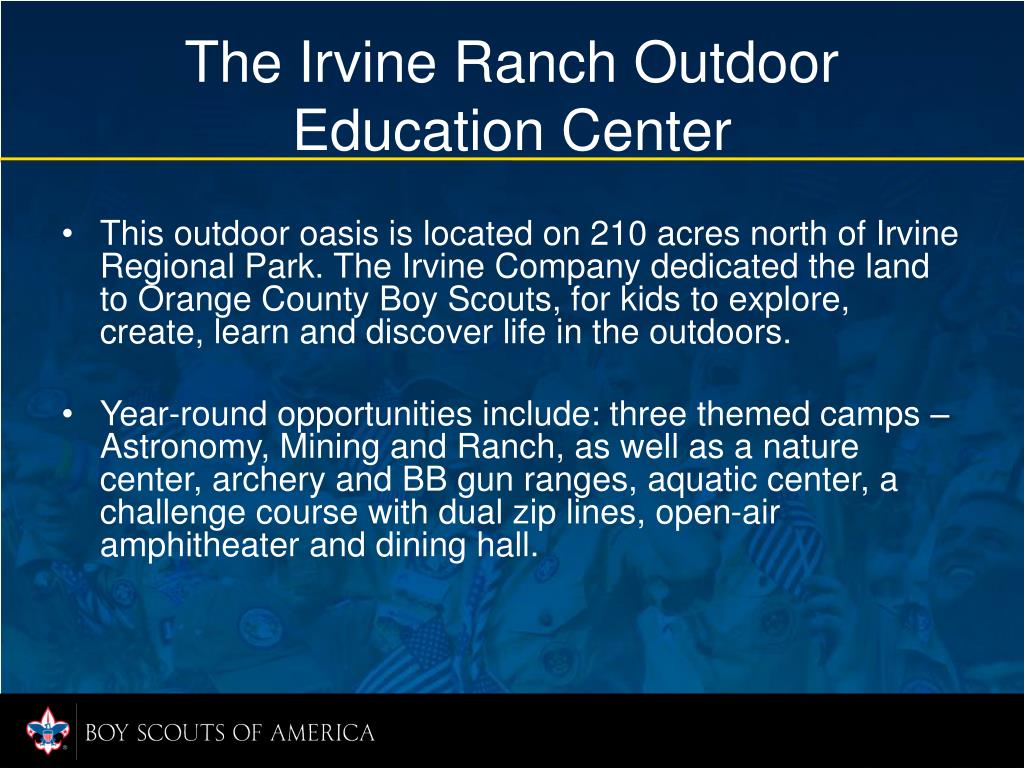 The Irvine Ranch Outdoor Education Center

• This outdoor oasis is located on 210 acres north of Irvine Regional Park. The Irvine Company dedicated the land to Orange County Boy Scouts, for kids to explore, create, learn and discover life in the outdoors.

• Year-round opportunities include: three themed camps – Astronomy, Mining and Ranch, as well as a nature center, archery and BB gun ranges, aquatic center, a challenge course with dual zip lines, open-air amphitheater and dining hall.

BOY SCOUTS OF AMERICA